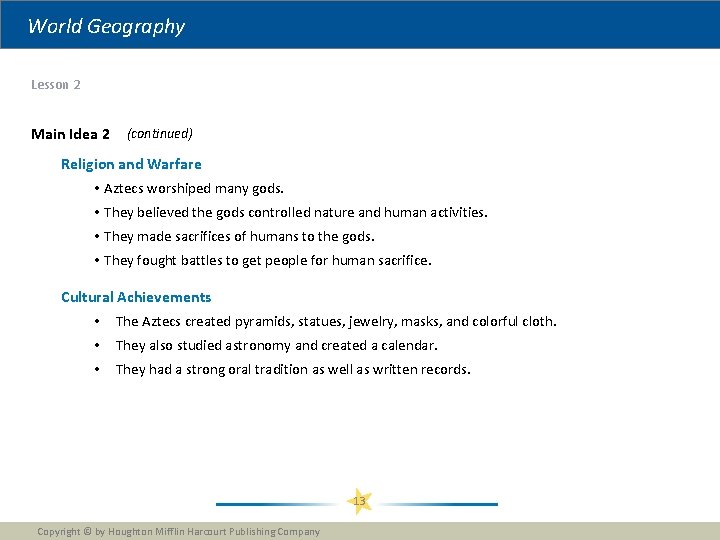 World Geography

Lesson 2

Main Idea 2 (continued)

Religion and Warfare

• Aztecs worshiped many gods.
• They believed the gods controlled nature and human activities.
• They made sacrifices of humans to the gods.
• They fought battles to get people for human sacrifice.

Cultural Achievements

• The Aztecs created pyramids, statues, jewelry, masks, and colorful cloth.
• They also studied astronomy and created a calendar.
• They had a strong oral tradition as well as written records.

13

Copyright © by Houghton Mifflin Harcourt Publishing Company